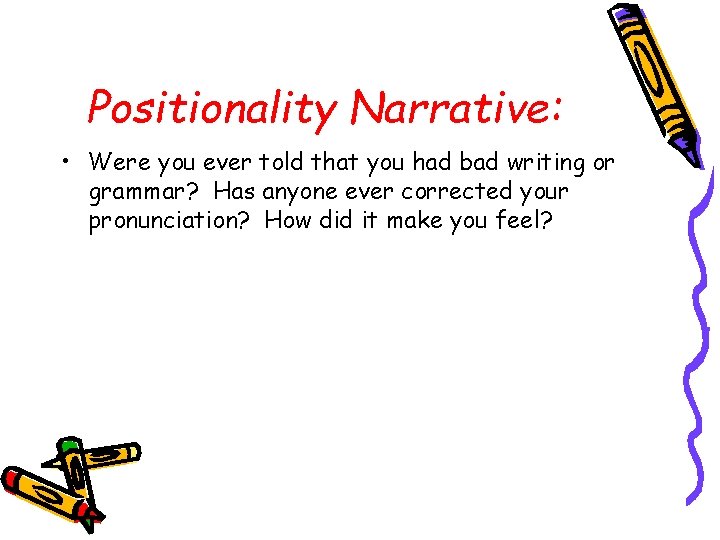 Positionality Narrative:

• Were you ever told that you had bad writing or grammar? Has anyone ever corrected your pronunciation? How did it make you feel?